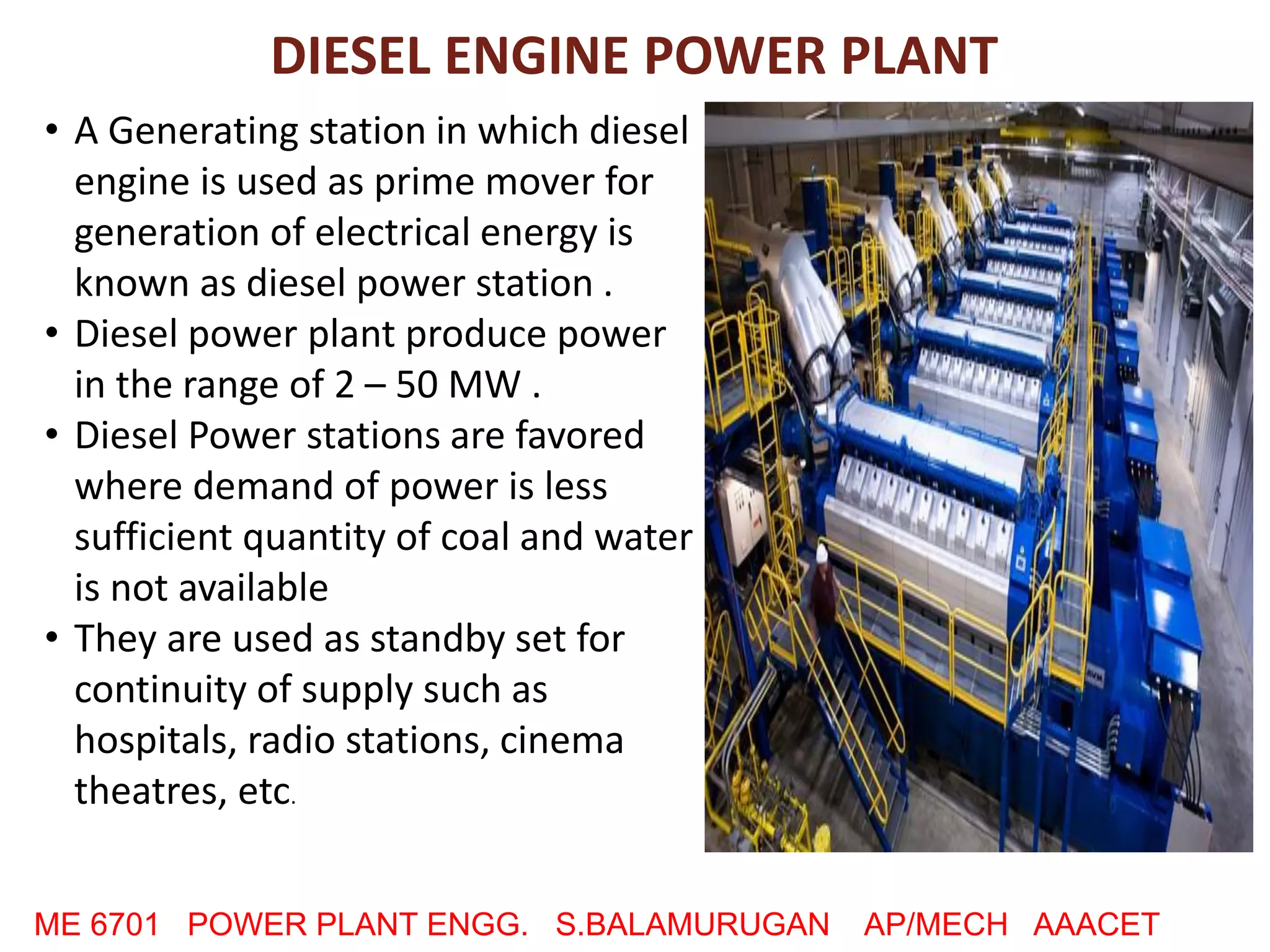 DIESEL ENGINE POWER PLANT

• A Generating station in which diesel engine is used as prime mover for generation of electrical energy is known as diesel power station .
• Diesel power plant produce power in the range of 2 – 50 MW .
• Diesel Power stations are favored where demand of power is less sufficient quantity of coal and water is not available
• They are used as standby set for continuity of supply such as hospitals, radio stations, cinema theatres, etc.

ME 6701 POWER PLANT ENGG. S.BALAMURUGAN AP/MECH AAACET